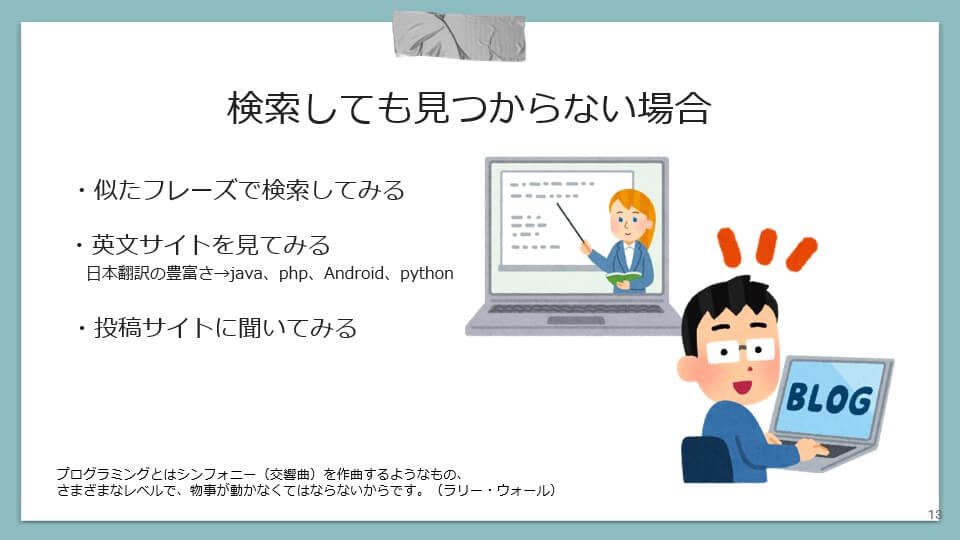 検索しても見つからない場合

・似たフレーズで検索してみる

・英文サイトを見てみる
日本翻訳の豊富さ→java、php、Android、python

・投稿サイトに聞いてみる

BLOG

プログラミングとはシンフォニー（交響曲）を作曲するようなもの、
さまざまなレベルで、物事が動かなくてはならないからです。（ラリー・ウォール）

13